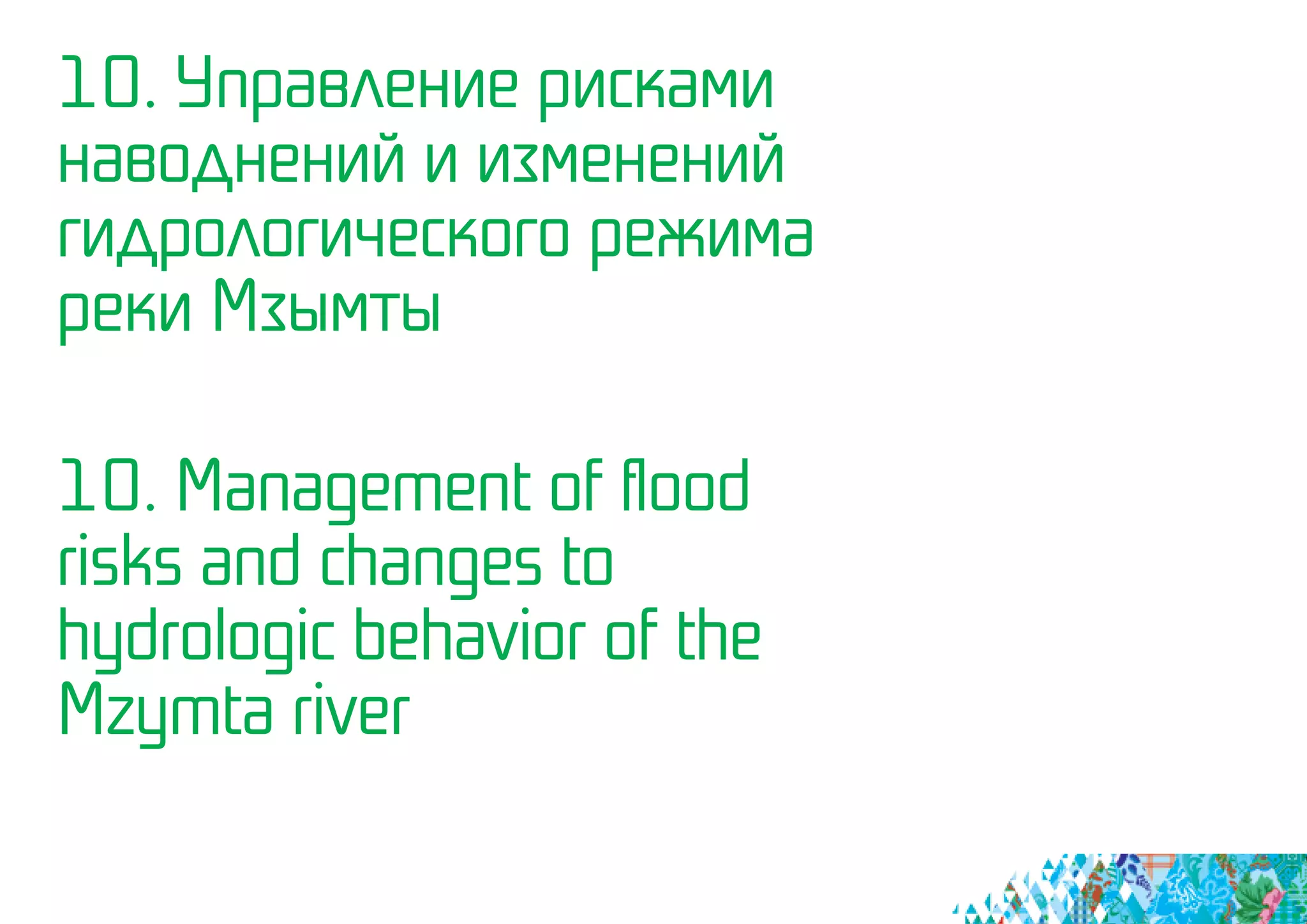 10. Управление рисками наводнений и изменений гидрологического режима реки Мзымты

10. Management of flood risks and changes to hydrologic behavior of the Mzymta river